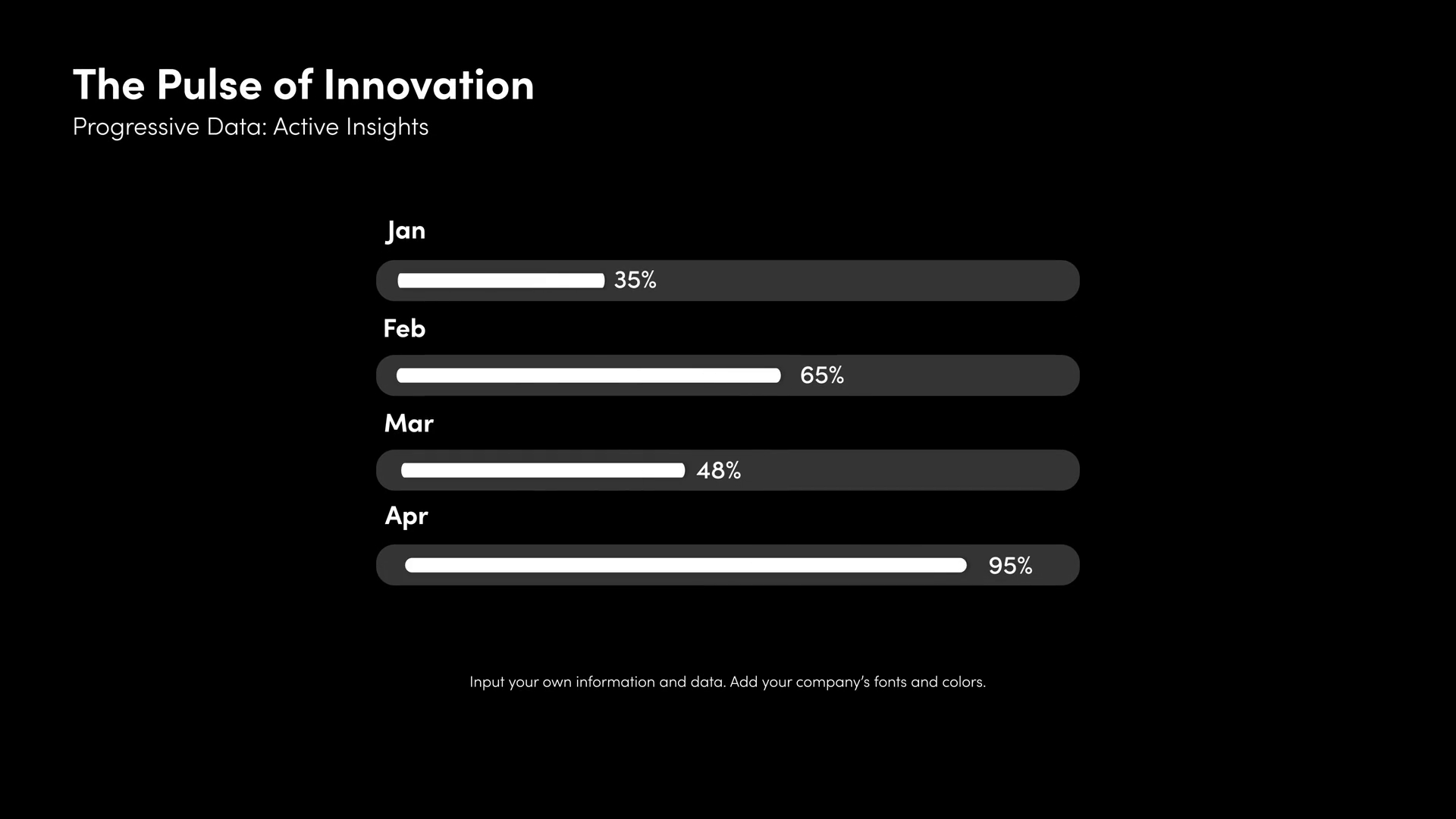 The Pulse of Innovation
Progressive Data: Active Insights

Jan
35%
Feb
65%
Mar
48%
Apr
95%

Input your own information and data. Add your company's fonts and colors.